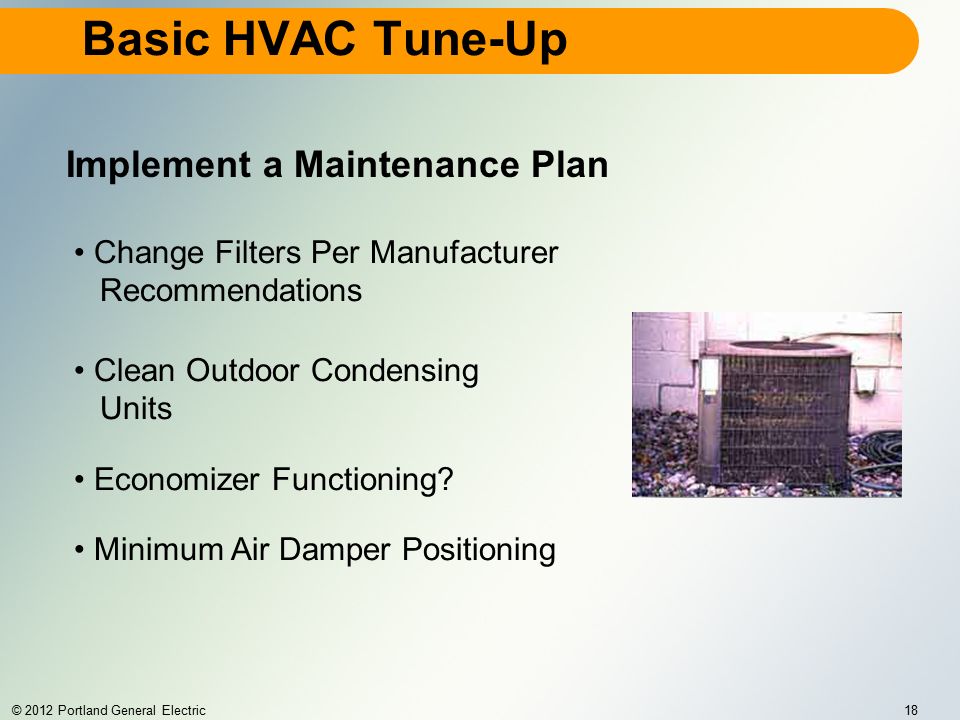 Basic HVAC Tune-Up

Implement a Maintenance Plan

• Change Filters Per Manufacturer Recommendations

• Clean Outdoor Condensing Units

• Economizer Functioning?

• Minimum Air Damper Positioning

© 2012 Portland General Electric

18